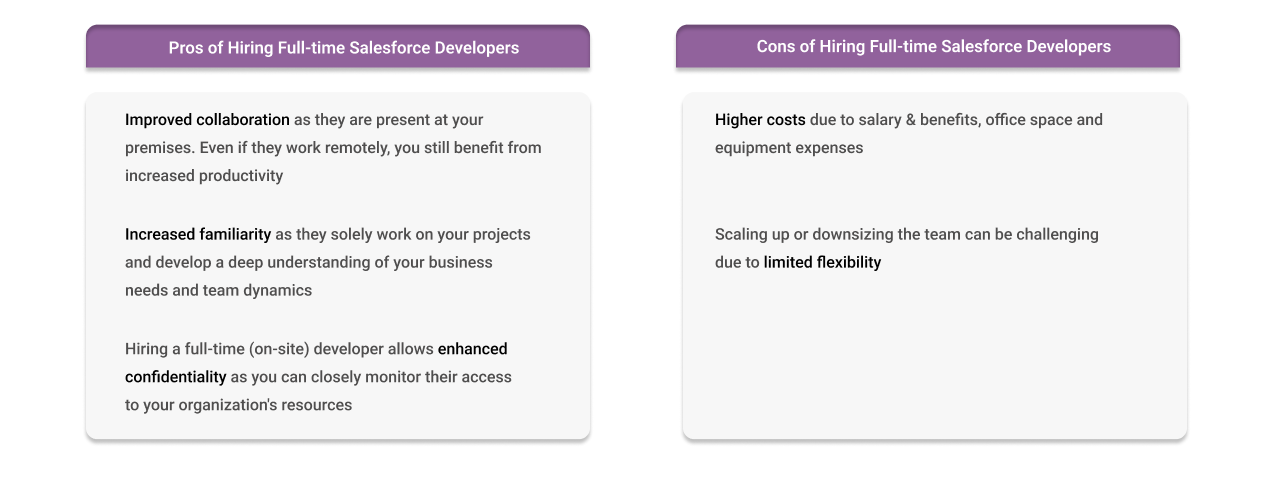 Pros of Hiring Full-time Salesforce Developers

Improved collaboration as they are present at your premises. Even if they work remotely, you still benefit from increased productivity

Increased familiarity as they solely work on your projects and develop a deep understanding of your business needs and team dynamics

Hiring a full-time (on-site) developer allows enhanced confidentiality as you can closely monitor their access to your organization's resources

Cons of Hiring Full-time Salesforce Developers

Higher costs due to salary & benefits, office space and equipment expenses

Scaling up or downsizing the team can be challenging due to limited flexibility